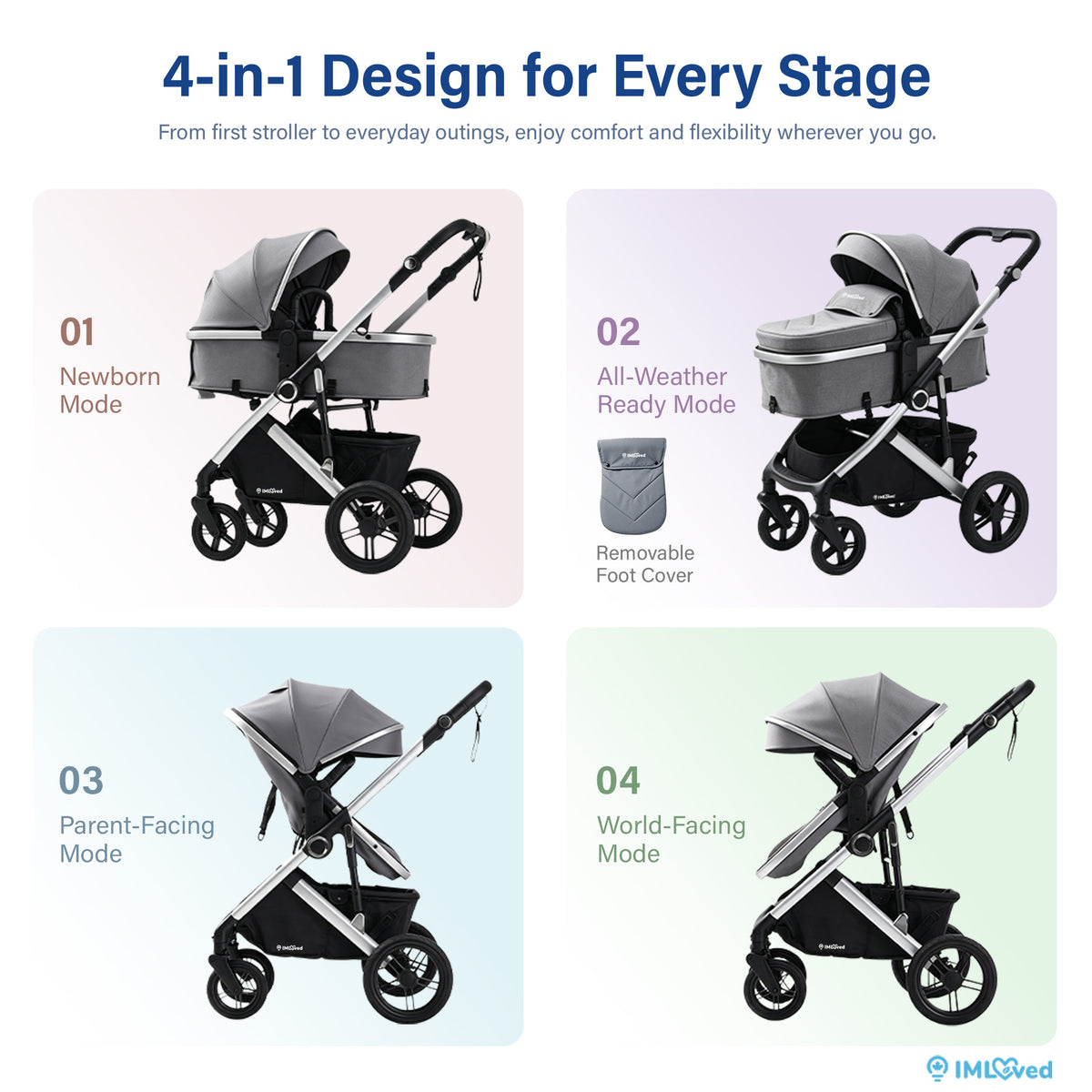 4-in-1 Design for Every Stage

From first stroller to everyday outings, enjoy comfort and flexibility wherever you go.

01
Newborn Mode

IMLoved

02
All-Weather Ready Mode

IMLoved

Removable Foot Cover

IMLoved

03
Parent-Facing Mode

IMLoved

04
World-Facing Mode

IMLoved

IMLoved